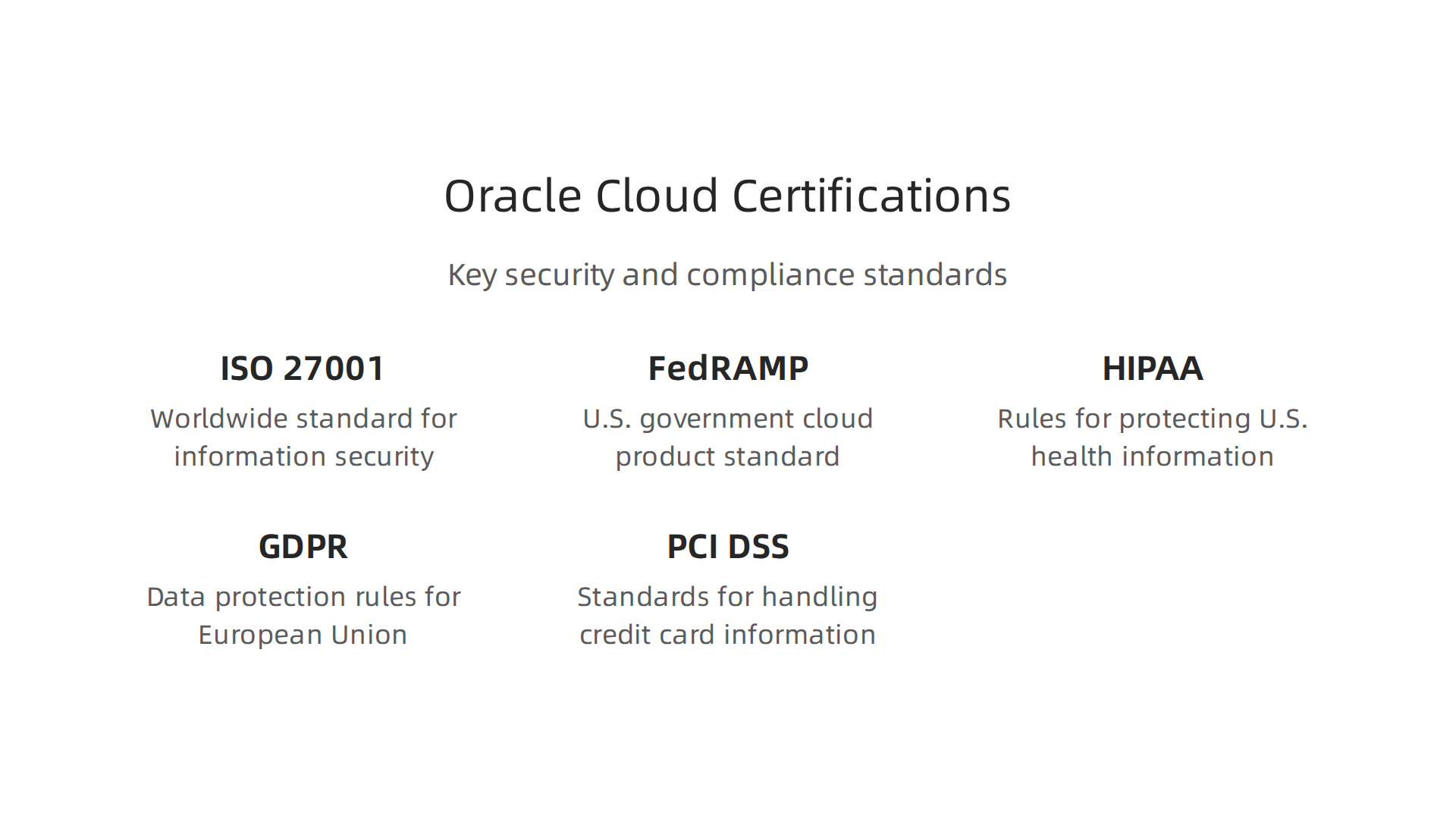 Oracle Cloud Certifications

Key security and compliance standards

ISO 27001

Worldwide standard for information security

FedRAMP

U.S. government cloud product standard

HIPAA

Rules for protecting U.S. health information

GDPR

Data protection rules for European Union

PCI DSS

Standards for handling credit card information